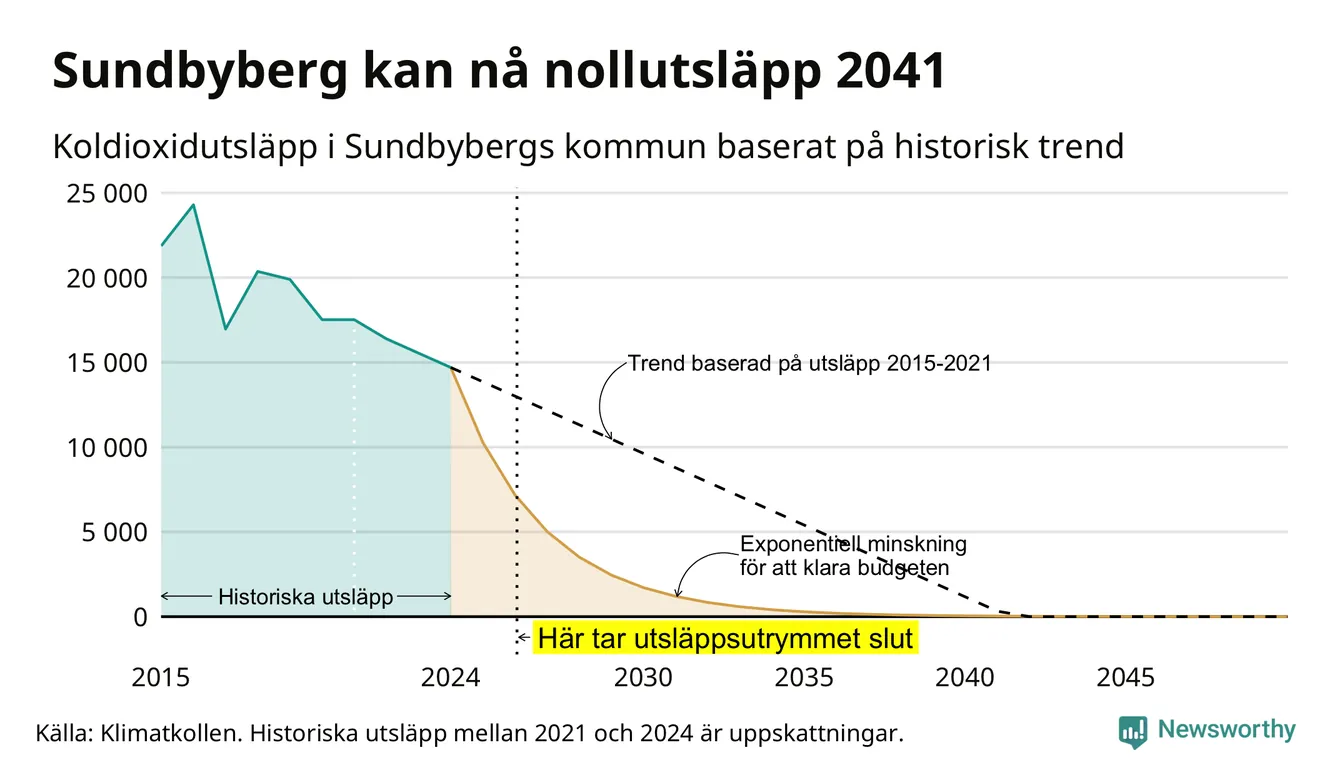 Sundbyberg kan nå nollutsläpp 2041

Koldioxidutsläpp i Sundbybergs kommun baserat på historisk trend

25 000
20 000
15 000
10 000
5 000
0

Trend baserad på utsläpp 2015-2021

Exponentiell minskning för att klara budgeten

Historiska utsläpp

Här tar utsläppsutrymmet slut

2015
2024
2030
2035
2040
2045

Källa: Klimatkollen. Historiska utsläpp mellan 2021 och 2024 är uppskattningar.

Newsworthy